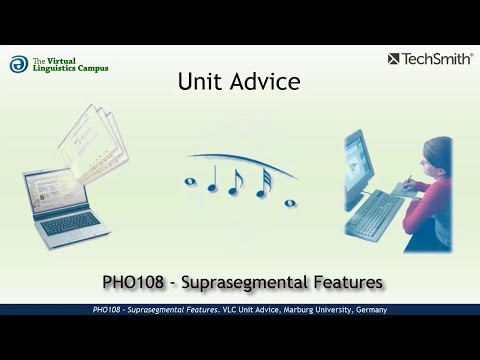 The Virtual Linguistics Campus

TechSmith®

Unit Advice

PHO108 - Suprasegmental Features

PHO108 - Suprasegmental Features. VLC Unit Advice, Marburg University, Germany